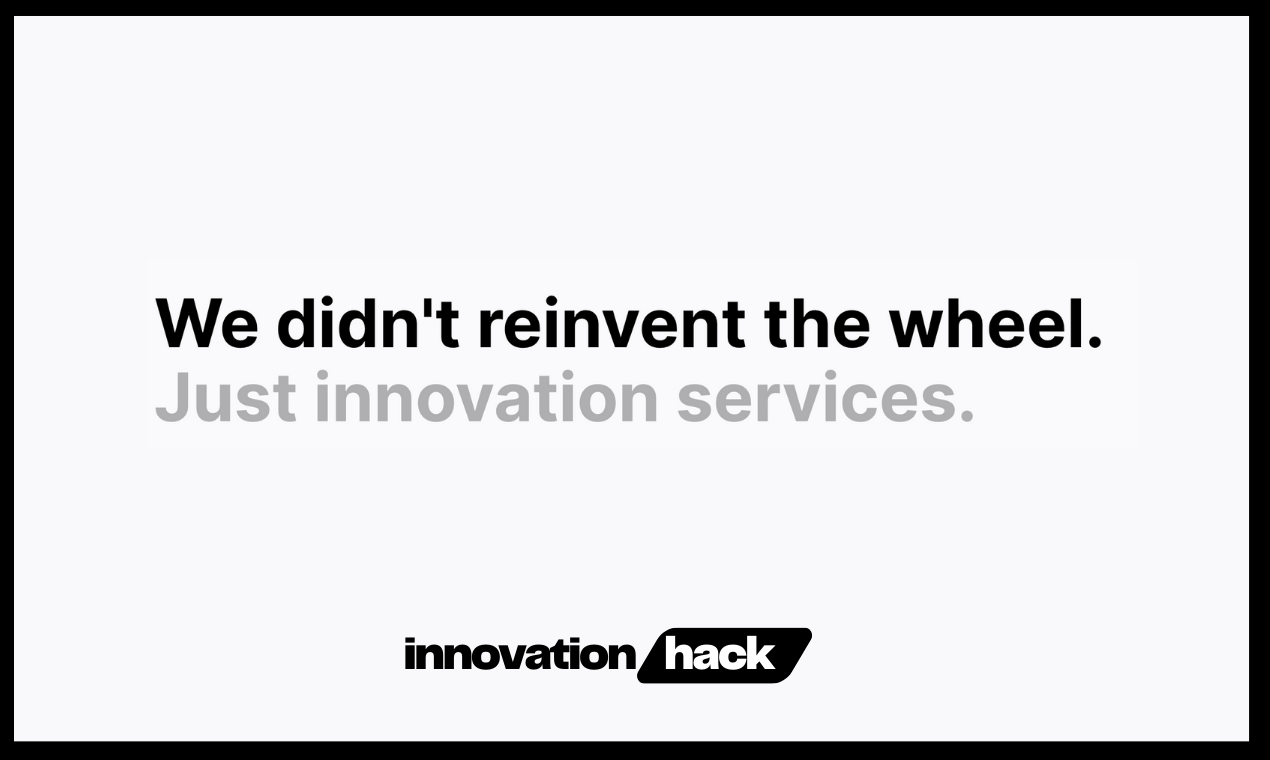 We didn't reinvent the wheel.
Just innovation services.

innovation hack